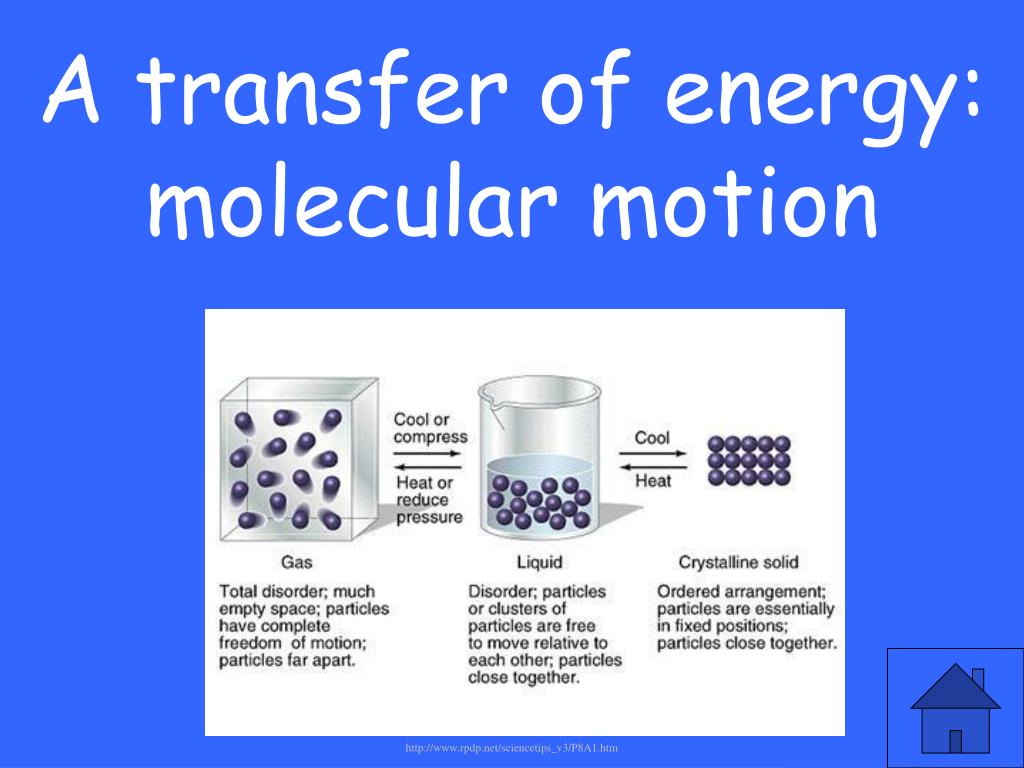 A transfer of energy: molecular motion

Cool or compress

Heat or reduce pressure

Cool

Heat

Gas

Total disorder; much empty space; particles have complete freedom of motion; particles far apart.

Liquid

Disorder; particles or clusters of particles are free to move relative to each other; particles close together.

Crystalline solid

Ordered arrangement; particles are essentially in fixed positions; particles close together.

http://www.rpdp.net/sciencetips_v3/P8A1.htm